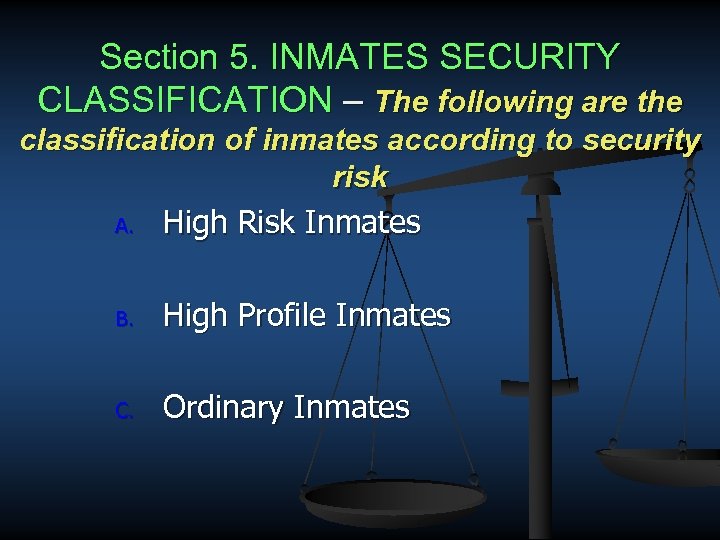 Section 5. INMATES SECURITY CLASSIFICATION – The following are the classification of inmates according to security risk

A. High Risk Inmates

B. High Profile Inmates

C. Ordinary Inmates